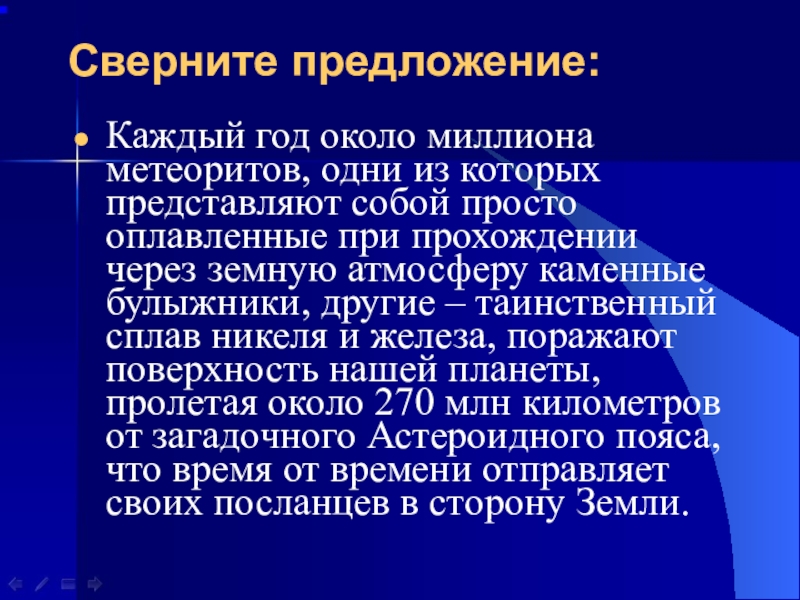 Сверните предложение:

Каждый год около миллиона метеоритов, одни из которых представляют собой просто оплавленные при прохождении через земную атмосферу каменные булыжники, другие – таинственный сплав никеля и железа, поражают поверхность нашей планеты, пролетая около 270 млн километров от загадочного Астероидного пояса, что время от времени отправляет своих посланцев в сторону Земли.